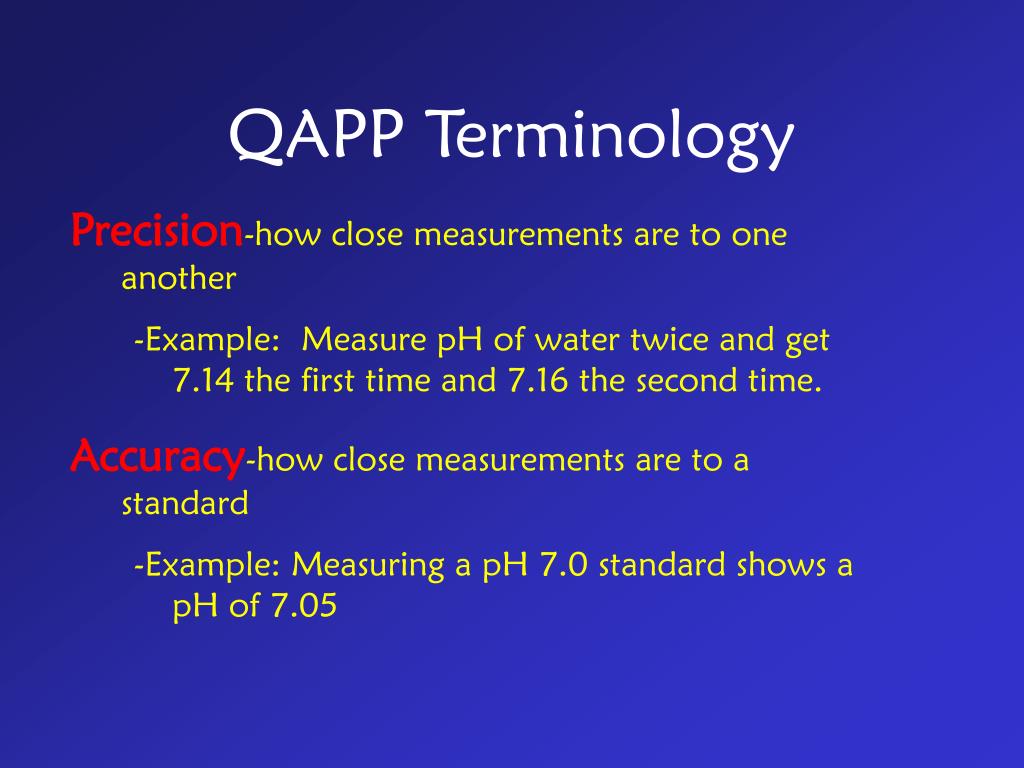 QAPP Terminology

Precision-how close measurements are to one another

-Example:  Measure pH of water twice and get 7.14 the first time and 7.16 the second time.

Accuracy-how close measurements are to a standard

-Example: Measuring a pH 7.0 standard shows a pH of 7.05